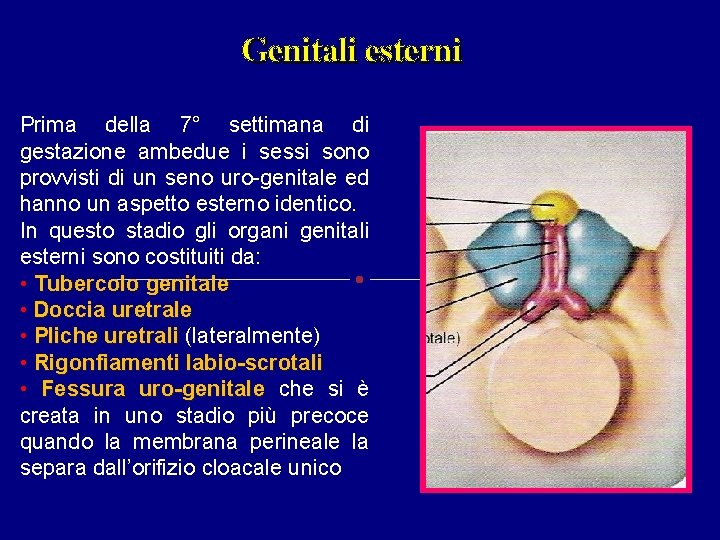 Genitali esterni

Prima della 7° settimana di gestazione ambedue i sessi sono provvisti di un seno uro-genitale ed hanno un aspetto esterno identico.
In questo stadio gli organi genitali esterni sono costituiti da:
• Tubercolo genitale
• Doccia uretrale
• Pliche uretrali (lateralmente)
• Rigonfiamenti labio-scrotali
• Fessura uro-genitale che si è creata in uno stadio più precoce quando la membrana perineale la separa dall'orifizio cloacale unico

ntale)